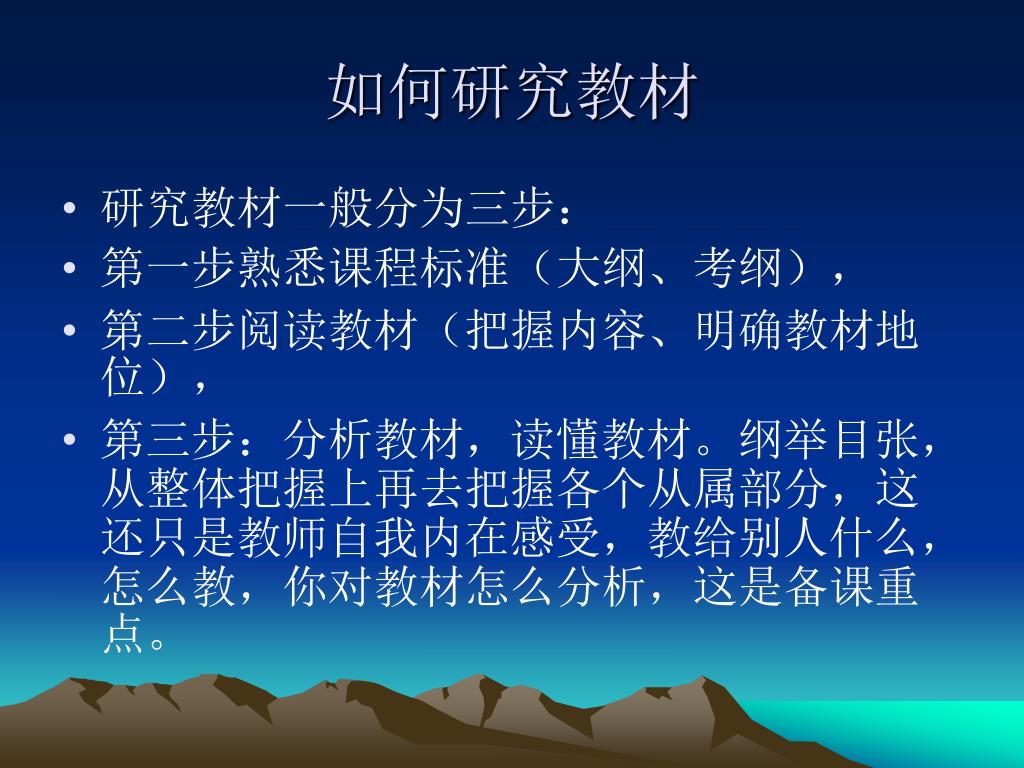 如何研究教材

• 研究教材一般分为三步：
• 第一步熟悉课程标准（大纲、考纲），
• 第二步阅读教材（把握内容、明确教材地位），
• 第三步：分析教材，读懂教材。纲举目张，从整体把握上再去把握各个从属部分，这还只是教师自我内在感受，教给别人什么，怎么教，你对教材怎么分析，这是备课重点。